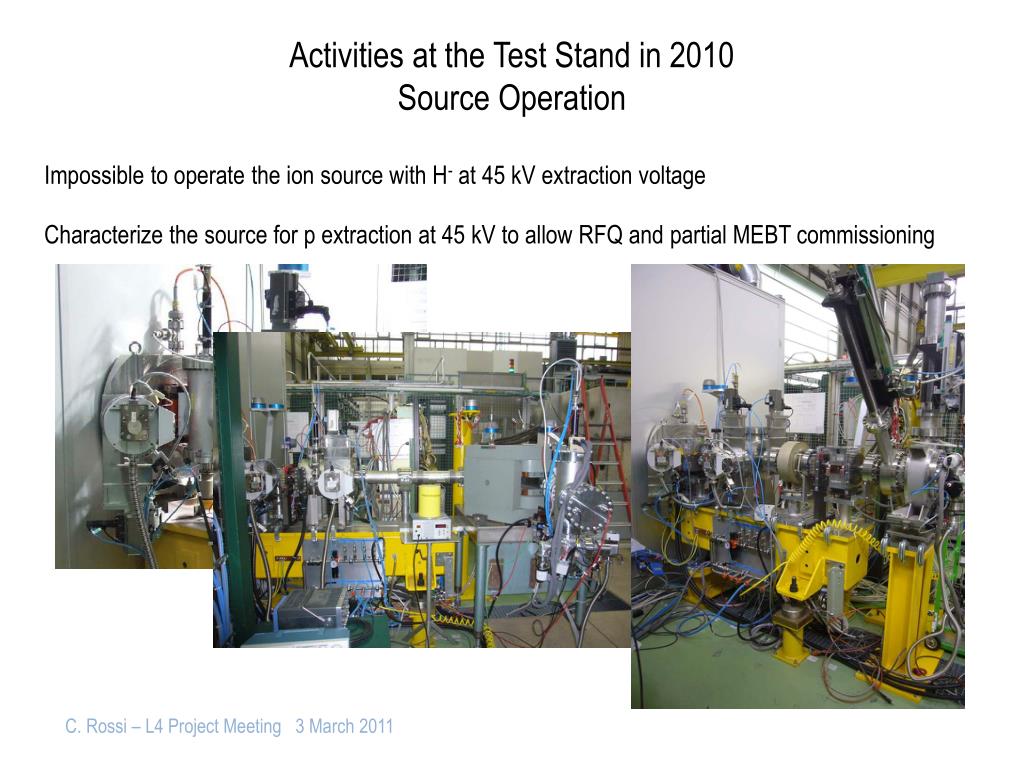 Activities at the Test Stand in 2010
Source Operation

Impossible to operate the ion source with $H^-$ at 45 kV extraction voltage

Characterize the source for p extraction at 45 kV to allow RFQ and partial MEBT commissioning

C. Rossi – L4 Project Meeting 3 March 2011